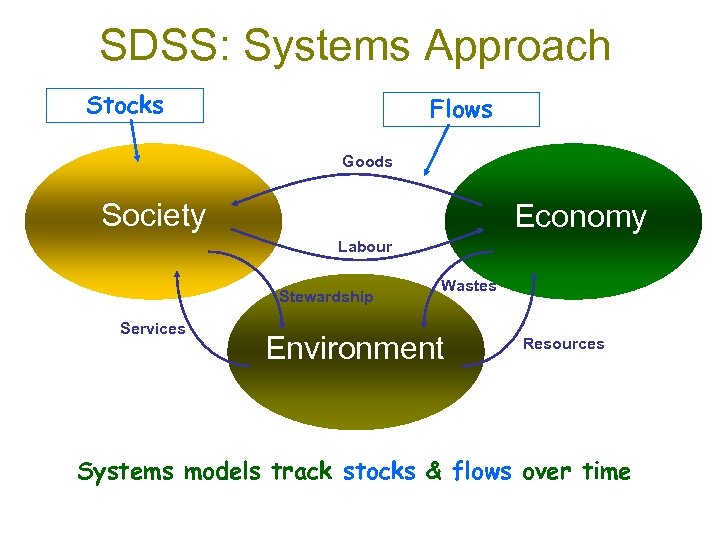 SDSS: Systems Approach

Stocks

Flows

Goods

Society

Economy

Labour

Stewardship

Wastes

Services

Environment

Resources

Systems models track stocks & flows over time